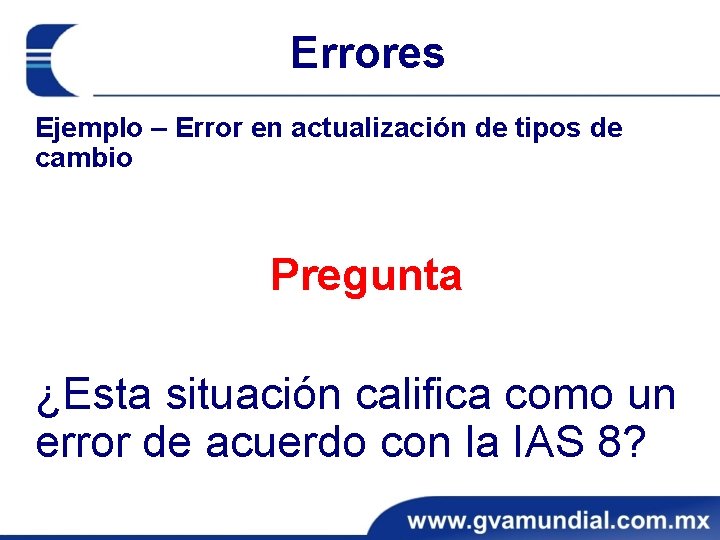 Errores

Ejemplo – Error en actualización de tipos de cambio

Pregunta

¿Esta situación califica como un error de acuerdo con la IAS 8?

www.gvamundial.com.mx